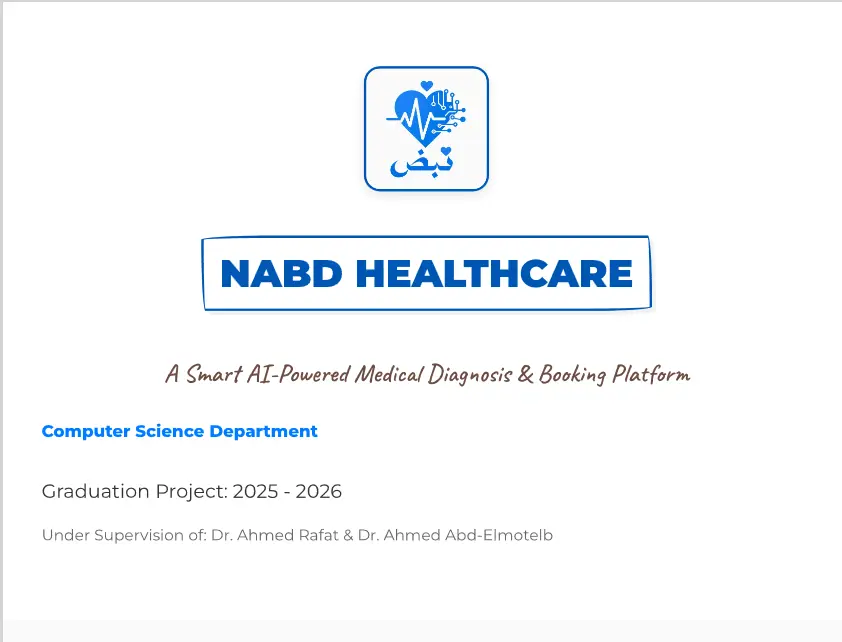 نبض

NABD HEALTHCARE

A Smart AI-Powered Medical Diagnosis & Booking Platform

Computer Science Department

Graduation Project: 2025 - 2026

Under Supervision of: Dr. Ahmed Rafat & Dr. Ahmed Abd-Elmotelb